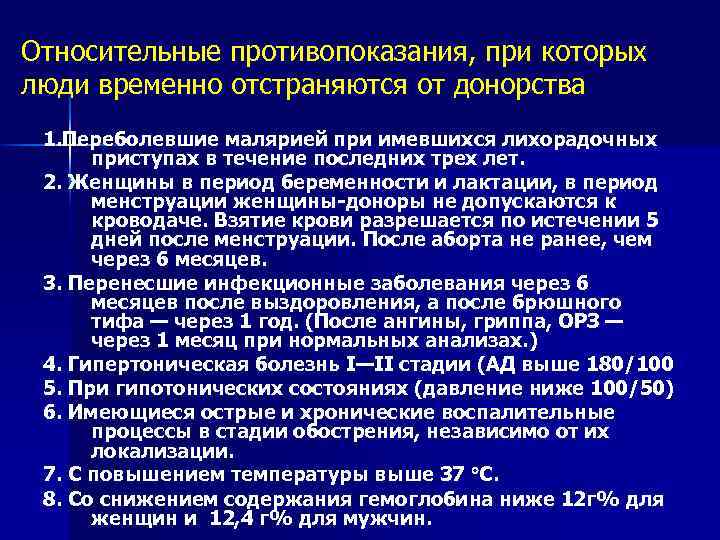 Относительные противопоказания, при которых люди временно отстраняются от донорства

1.Переболевшие малярией при имевшихся лихорадочных приступах в течение последних трех лет.

2. Женщины в период беременности и лактации, в период менструации женщины-доноры не допускаются к кроводаче. Взятие крови разрешается по истечении 5 дней после менструации. После аборта не ранее, чем через 6 месяцев.

3. Перенесшие инфекционные заболевания через 6 месяцев после выздоровления, а после брюшного тифа — через 1 год. (После ангины, гриппа, ОРЗ — через 1 месяц при нормальных анализах.)

4. Гипертоническая болезнь I—II стадии (АД выше 180/100

5. При гипотонических состояниях (давление ниже 100/50)

6. Имеющиеся острые и хронические воспалительные процессы в стадии обострения, независимо от их локализации.

7. С повышением температуры выше 37 °С.

8. Со снижением содержания гемоглобина ниже 12г% для женщин и 12,4 г% для мужчин.